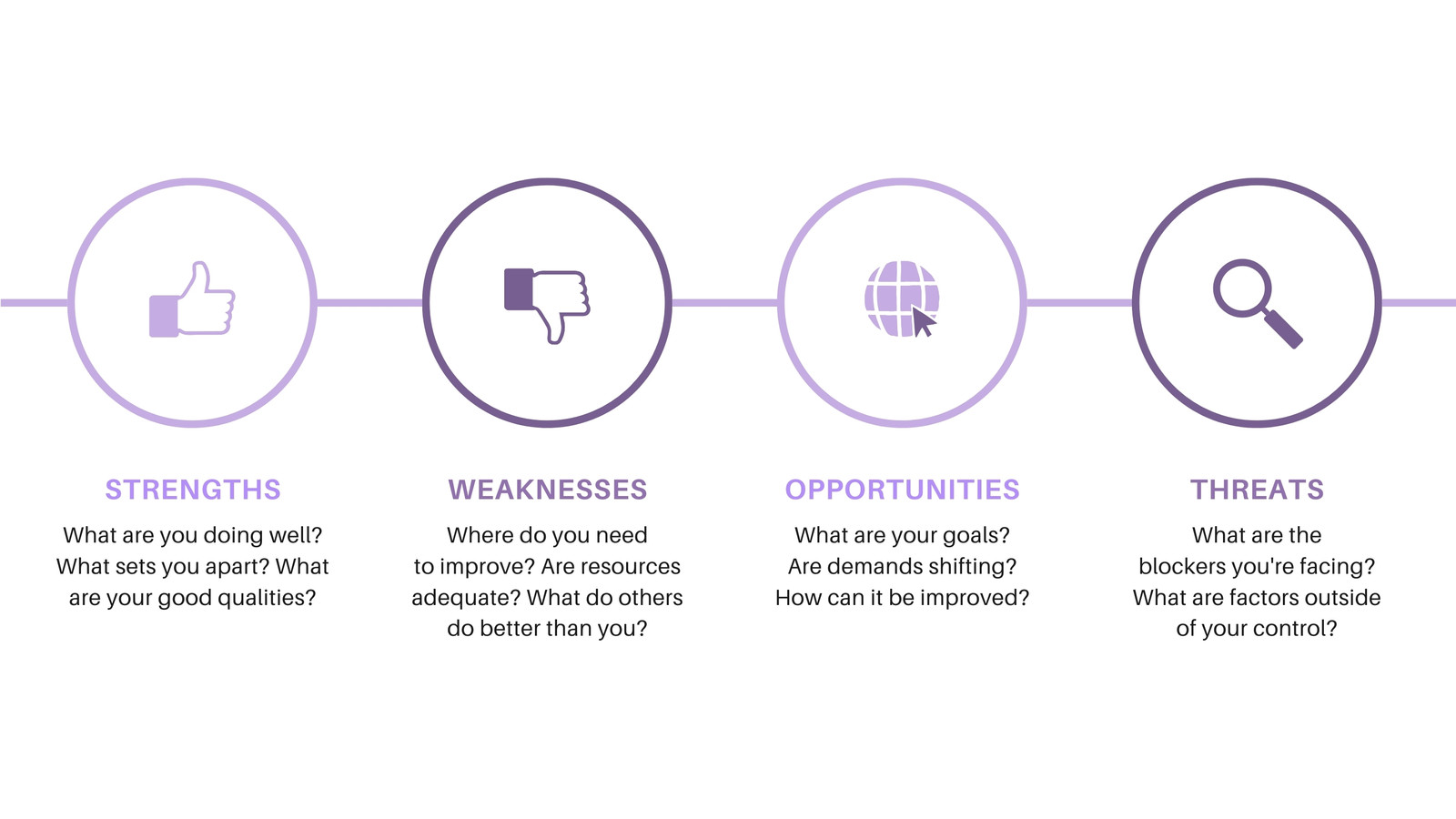 STRENGTHS

What are you doing well? What sets you apart? What are your good qualities?

WEAKNESSES

Where do you need to improve? Are resources adequate? What do others do better than you?

OPPORTUNITIES

What are your goals? Are demands shifting? How can it be improved?

THREATS

What are the blockers you're facing? What are factors outside of your control?